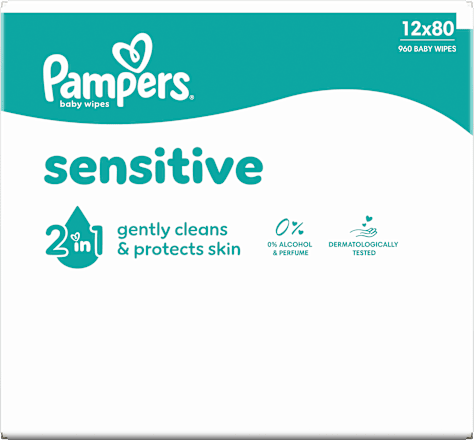 12x80
960 BABY WIPES

Pampers®
baby wipes

sensitive

2 in 1
gently cleans & protects skin

0%
0% ALCOHOL & PERFUME

DERMATOLOGICALLY TESTED